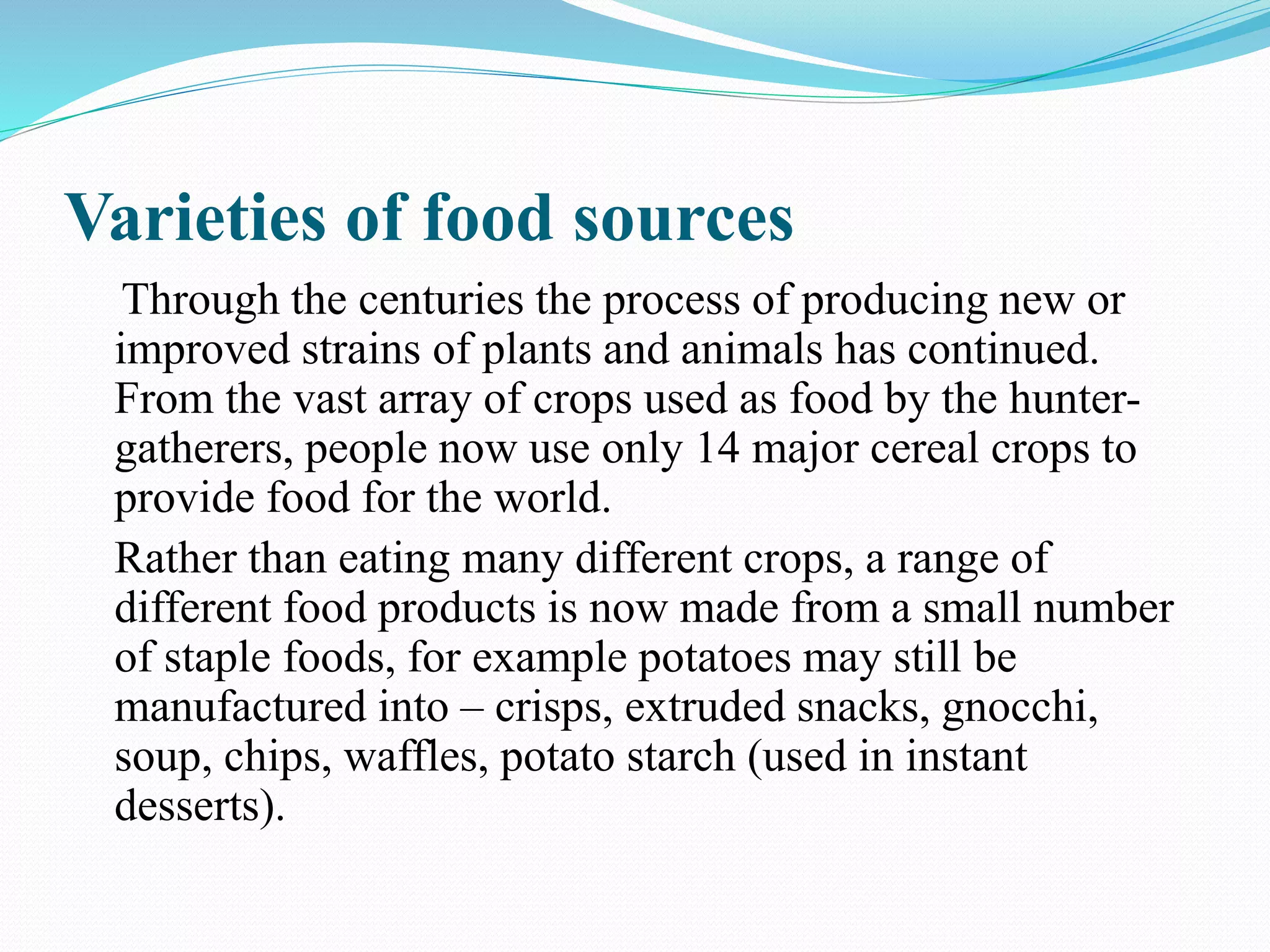 Varieties of food sources

Through the centuries the process of producing new or improved strains of plants and animals has continued. From the vast array of crops used as food by the hunter-gatherers, people now use only 14 major cereal crops to provide food for the world.

Rather than eating many different crops, a range of different food products is now made from a small number of staple foods, for example potatoes may still be manufactured into – crisps, extruded snacks, gnocchi, soup, chips, waffles, potato starch (used in instant desserts).